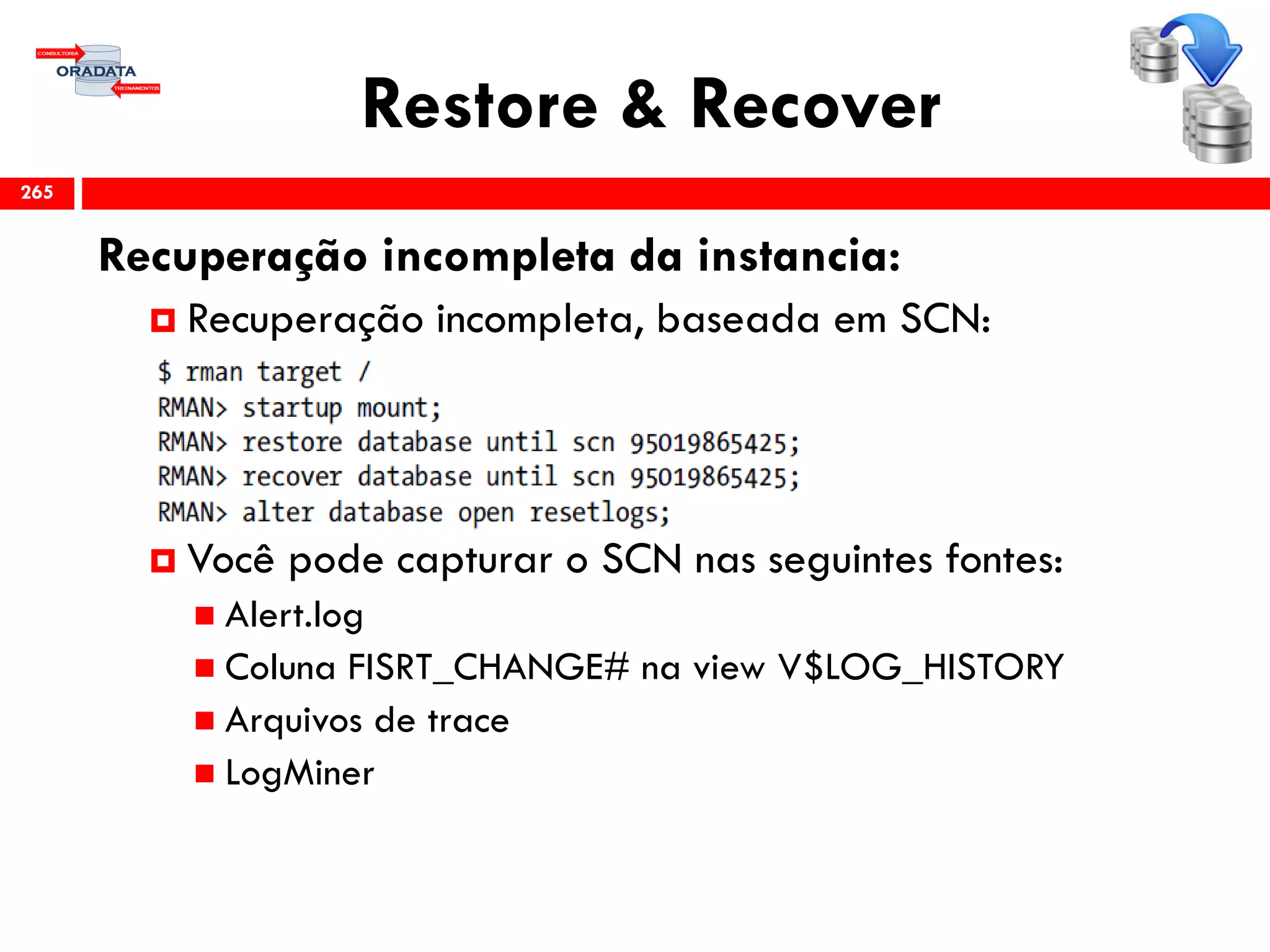 CONSULTORIA
ORADATA
TREINAMENTOS

Restore & Recover

265

Recuperação incompleta da instancia:

Recuperação incompleta, baseada em SCN:

$ rman target /
RMAN> startup mount;
RMAN> restore database until scn 95019865425;
RMAN> recover database until scn 95019865425;
RMAN> alter database open resetlogs;

Você pode capturar o SCN nas seguintes fontes:

Alert.log

Coluna FISRT_CHANGE# na view V$LOG_HISTORY

Arquivos de trace

LogMiner